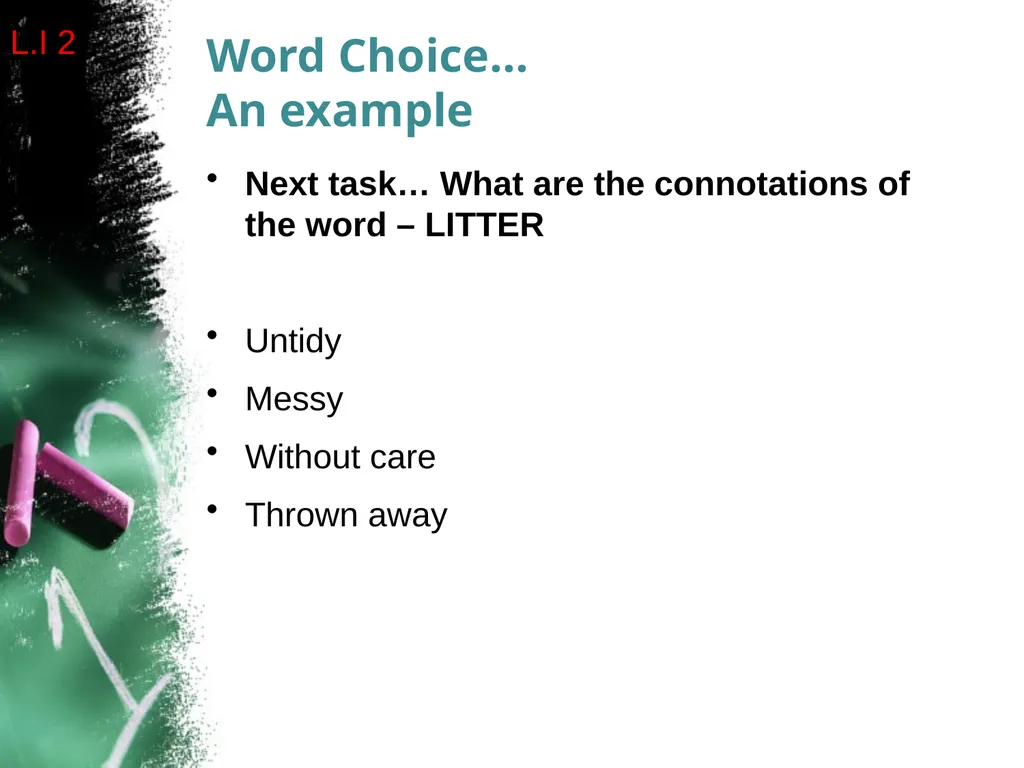 L.I 2

Word Choice…
An example

• Next task… What are the connotations of the word – LITTER

• Untidy
• Messy
• Without care
• Thrown away